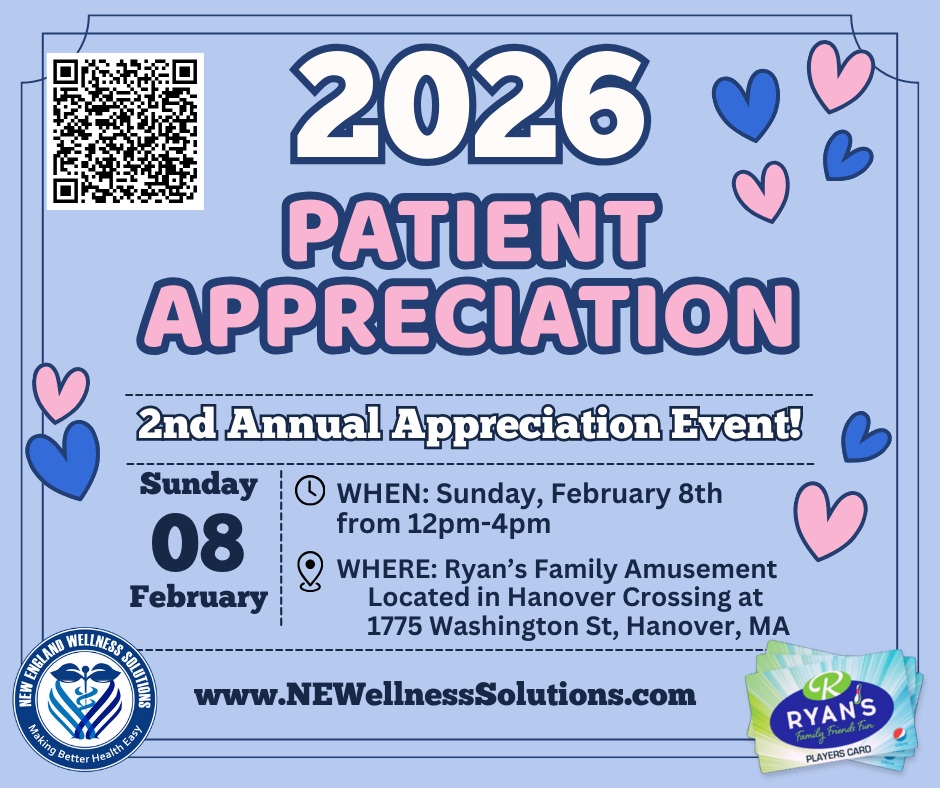 2026
PATIENT
APPRECIATION

2nd Annual Appreciation Event!

Sunday
08
February

WHEN: Sunday, February 8th from 12pm-4pm

WHERE: Ryan's Family Amusement Located in Hanover Crossing at 1775 Washington St, Hanover, MA

NEW ENGLAND WELLNESS SOLUTIONS
Making Better Health Easy

www.NEWellnessSolutions.com

R
RYAN'S
Family Friends Fun
PLAYERS CARD